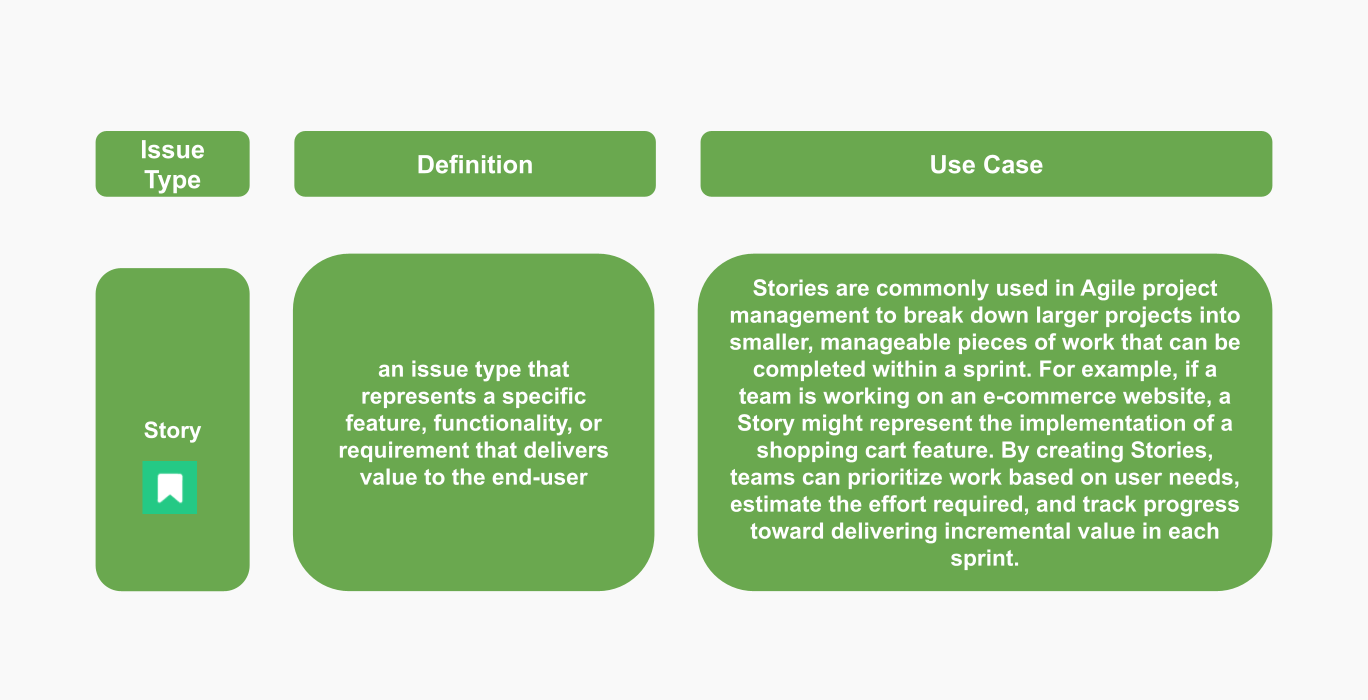 | Issue Type | Definition | Use Case |
|---|---|---|
| Story | an issue type that represents a specific feature, functionality, or requirement that delivers value to the end-user | Stories are commonly used in Agile project management to break down larger projects into smaller, manageable pieces of work that can be completed within a sprint. For example, if a team is working on an e-commerce website, a Story might represent the implementation of a shopping cart feature. By creating Stories, teams can prioritize work based on user needs, estimate the effort required, and track progress toward delivering incremental value in each sprint. |